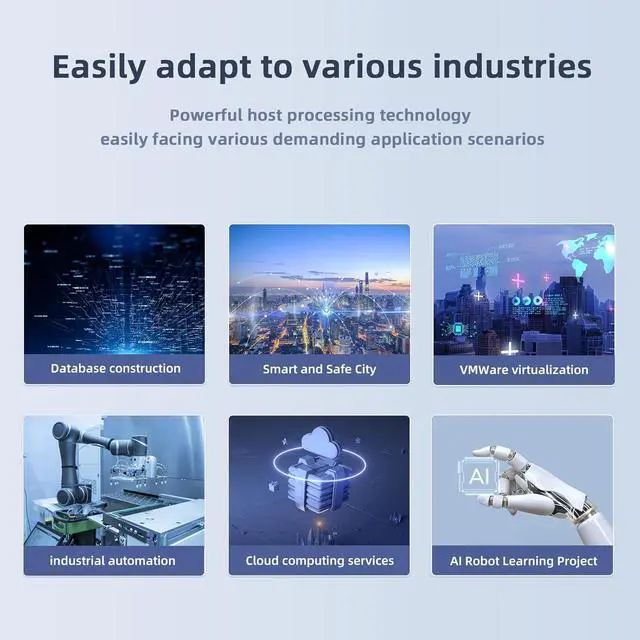 Easily adapt to various industries

Powerful host processing technology
easily facing various demanding application scenarios

Database construction

Smart and Safe City

VMWare virtualization

industrial automation

Cloud computing services

AI

AI Robot Learning Project